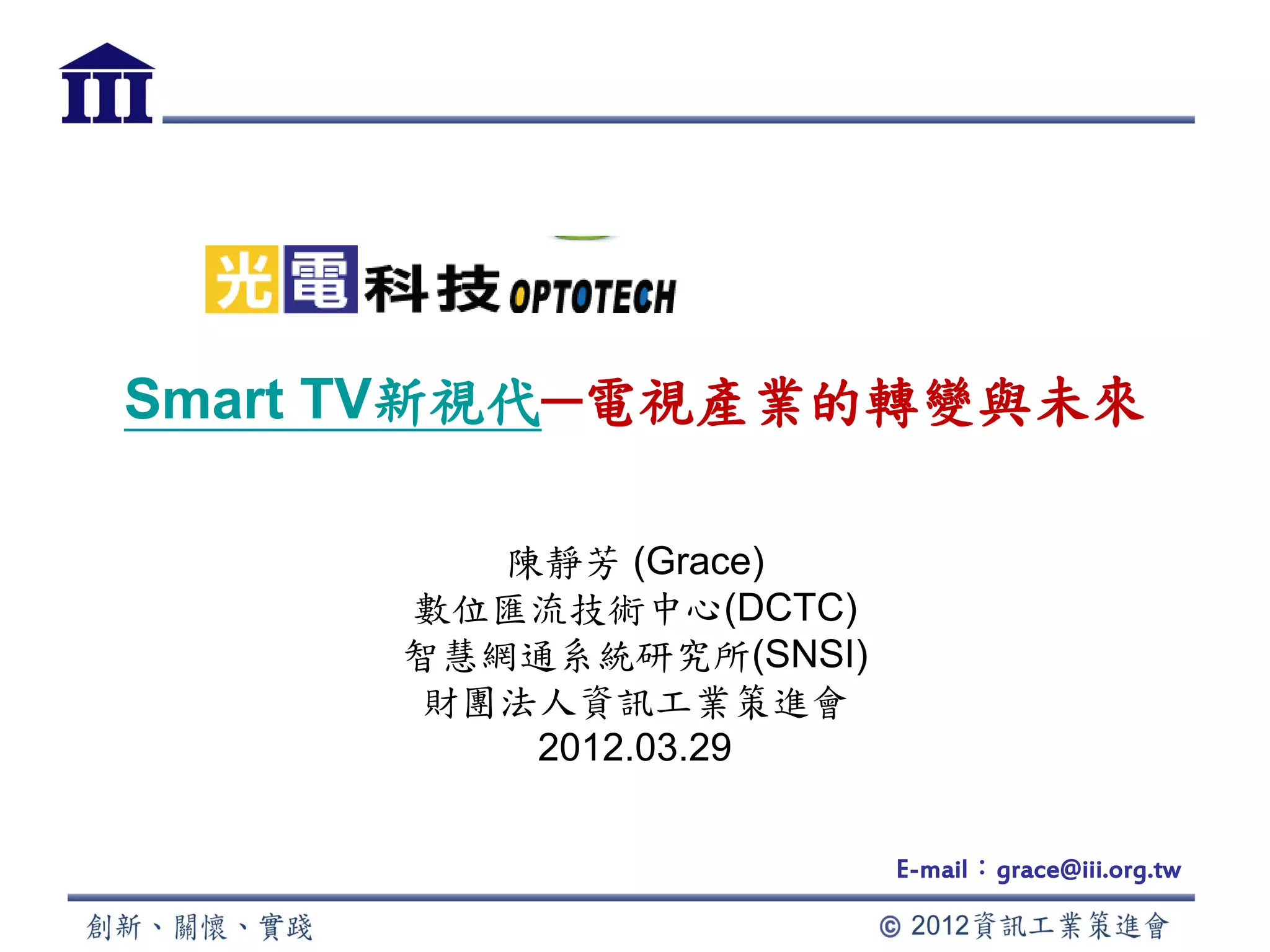 III

光電科技 OPTOTECH

Smart TV新視代—電視產業的轉變與未來

陳靜芳 (Grace)
數位匯流技術中心(DCTC)
智慧網通系統研究所(SNSI)
財團法人資訊工業策進會
2012.03.29

E-mail：grace@iii.org.tw

創新、關懷、實踐

© 2012資訊工業策進會